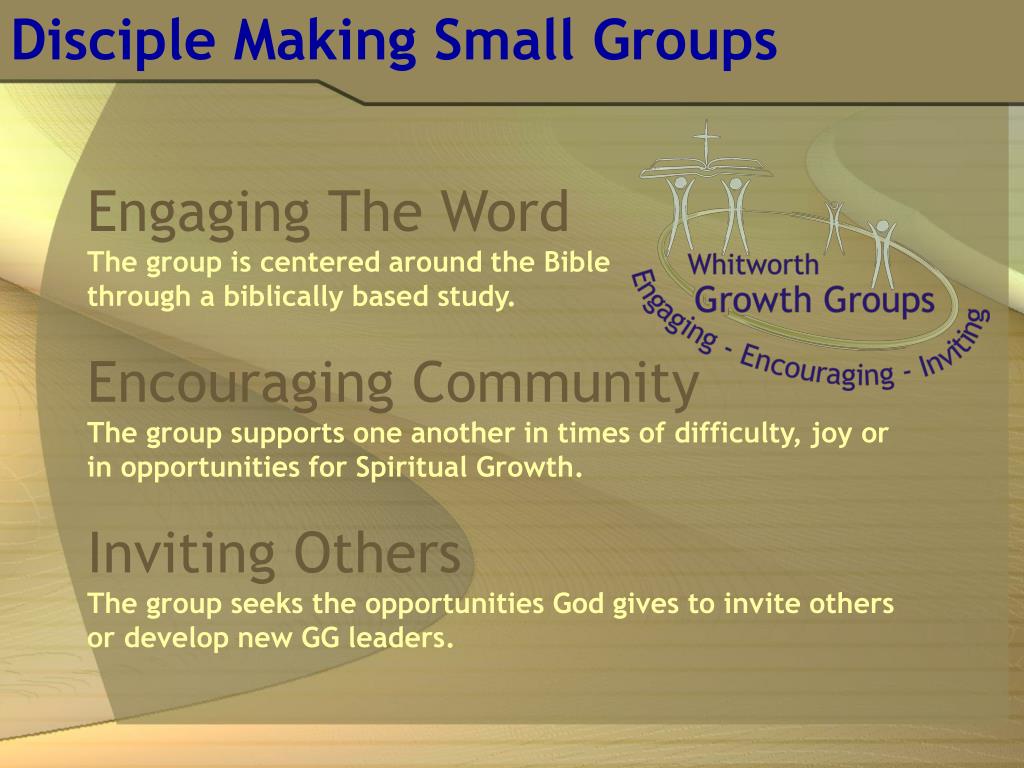 Disciple Making Small Groups

Engaging The Word
The group is centered around the Bible through a biblically based study.

Whitworth
Growth Groups
Engaging - Encouraging - Inviting

Encouraging Community
The group supports one another in times of difficulty, joy or in opportunities for Spiritual Growth.

Inviting Others
The group seeks the opportunities God gives to invite others or develop new GG leaders.